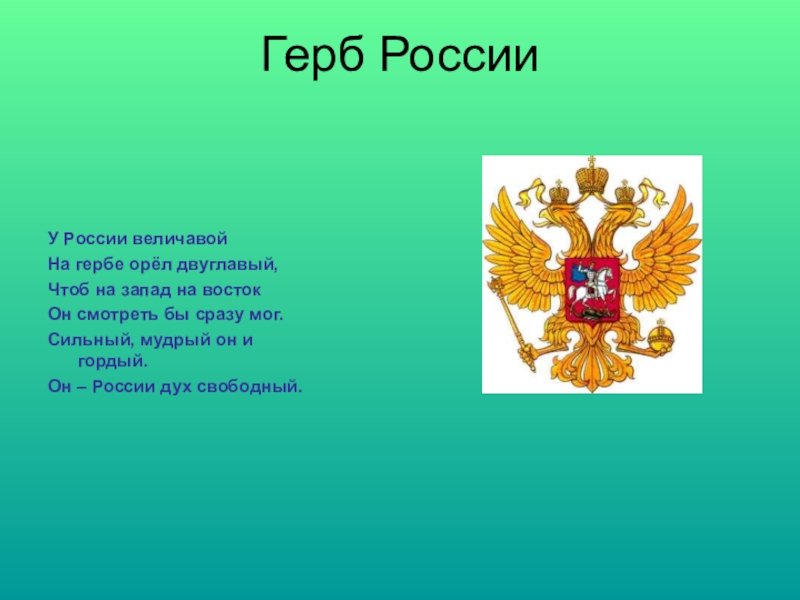 Герб России

У России величавой

На гербе орёл двуглавый,

Чтоб на запад на восток

Он смотреть бы сразу мог.

Сильный, мудрый он и гордый.

Он – России дух свободный.